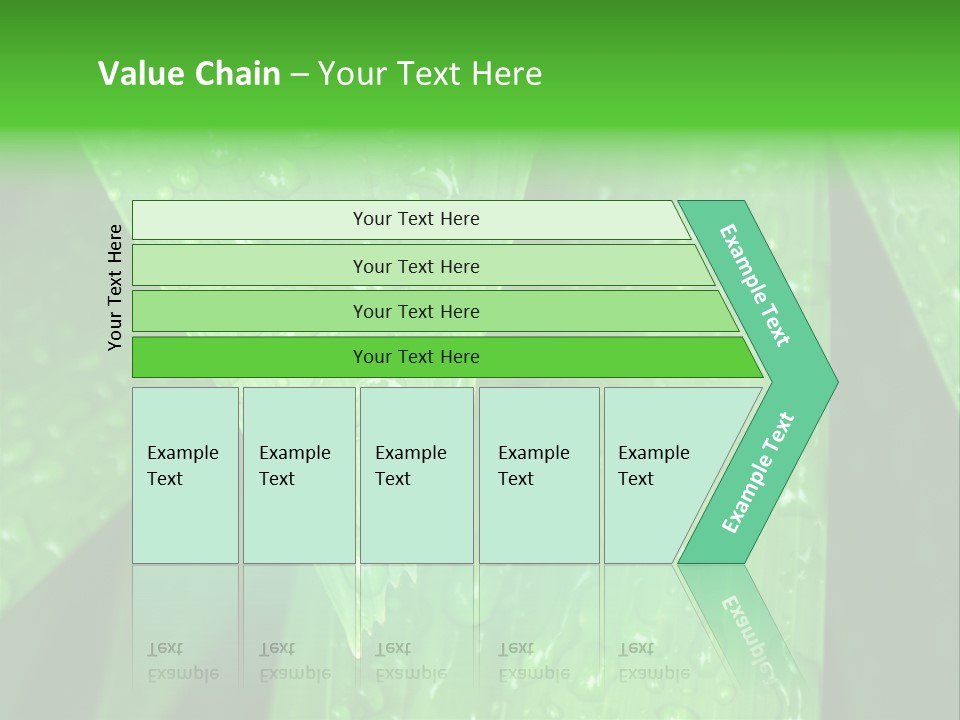 Value Chain – Your Text Here

Your Text Here

Your Text Here

Your Text Here

Your Text Here

Your Text Here

Example Text

Example Text

Example Text

Example Text

Example Text

Example Text

Example Text